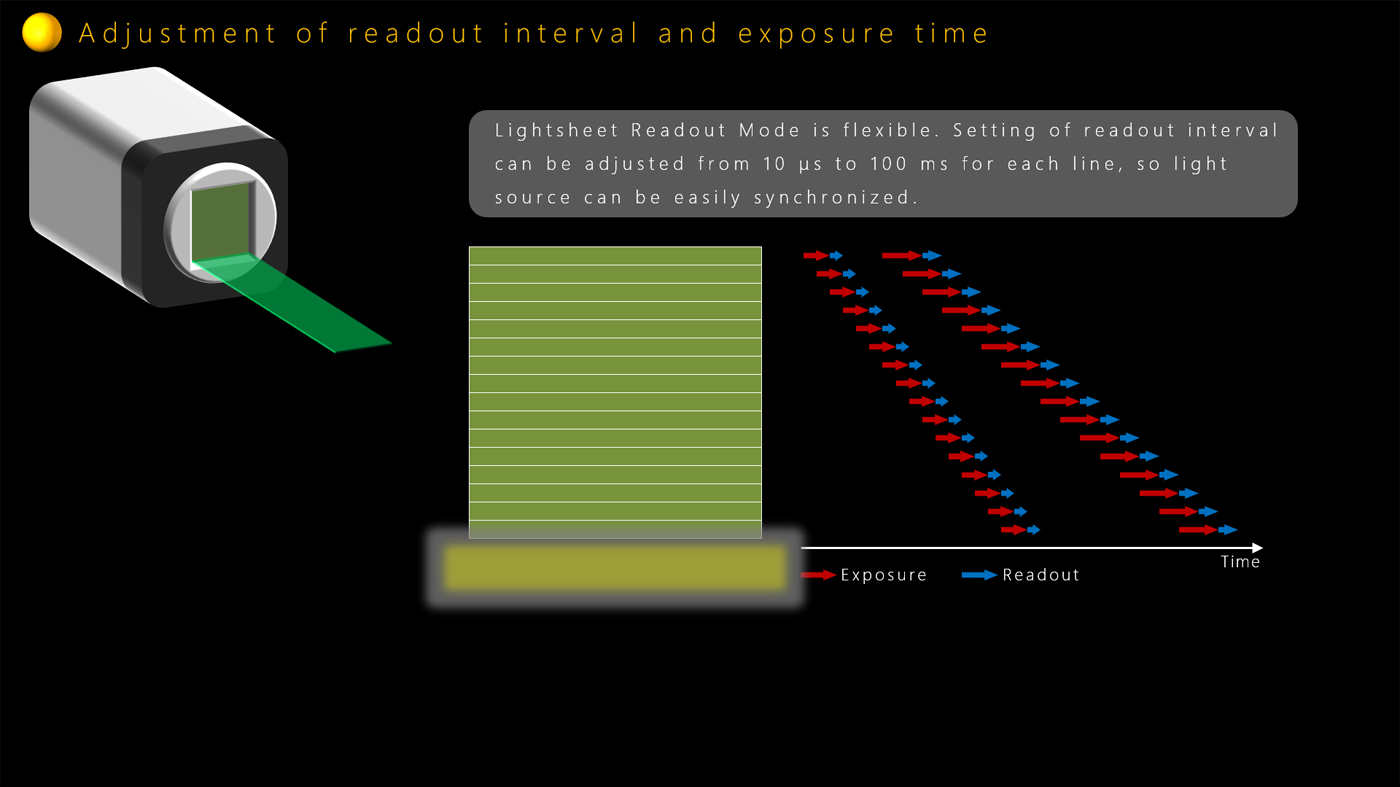 Adjustment of readout interval and exposure time

Lightsheet Readout Mode is flexible. Setting of readout interval can be adjusted from 10 μs to 100 ms for each line, so light source can be easily synchronized.

Time

Exposure Readout